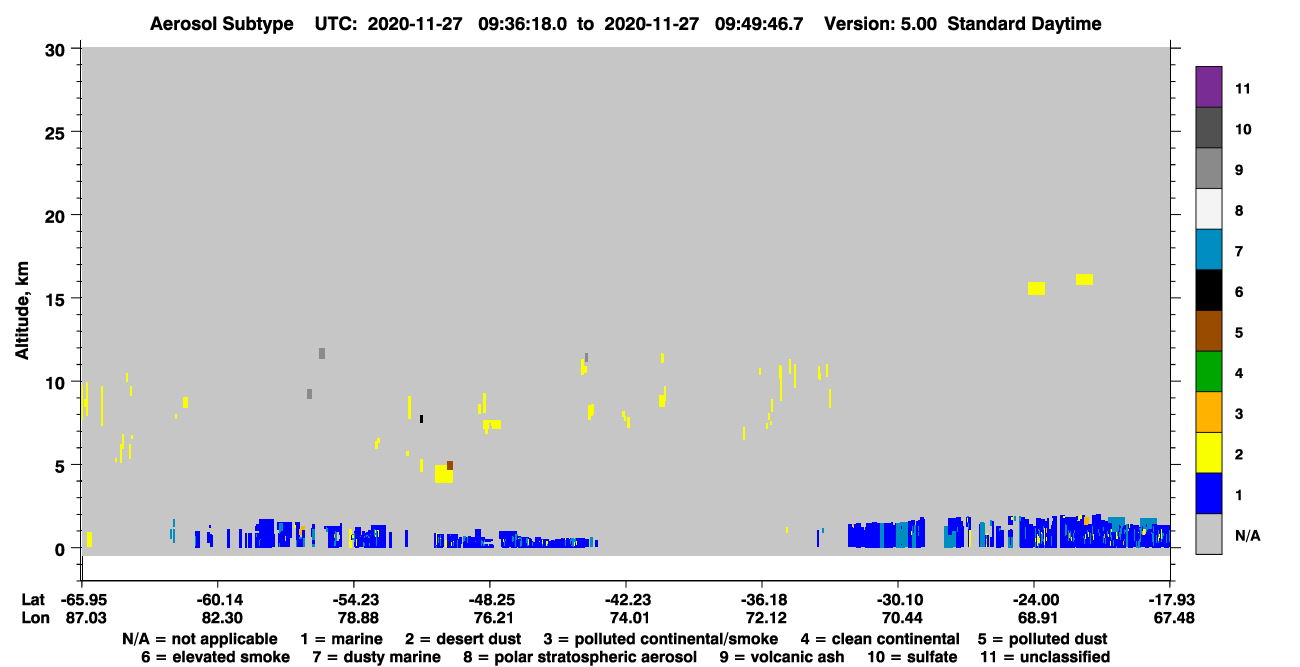 Aerosol Subtype UTC: 2020-11-27 09:36:18.0 to 2020-11-27 09:49:46.7 Version: 5.00 Standard Daytime

Altitude, km

30
25
20
15
10
5
0

11
10
9
8
7
6
5
4
3
2
1
N/A

| Lat | -65.95 | -60.14 | -54.23 | -48.25 | -42.23 | -36.18 | -30.10 | -24.00 | -17.93 |
|---|---|---|---|---|---|---|---|---|---|
| Lon | 87.03 | 82.30 | 78.88 | 76.21 | 74.01 | 72.12 | 70.44 | 68.91 | 67.48 |

N/A = not applicable 1 = marine 2 = desert dust 3 = polluted continental/smoke 4 = clean continental 5 = polluted dust
6 = elevated smoke 7 = dusty marine 8 = polar stratospheric aerosol 9 = volcanic ash 10 = sulfate 11 = unclassified